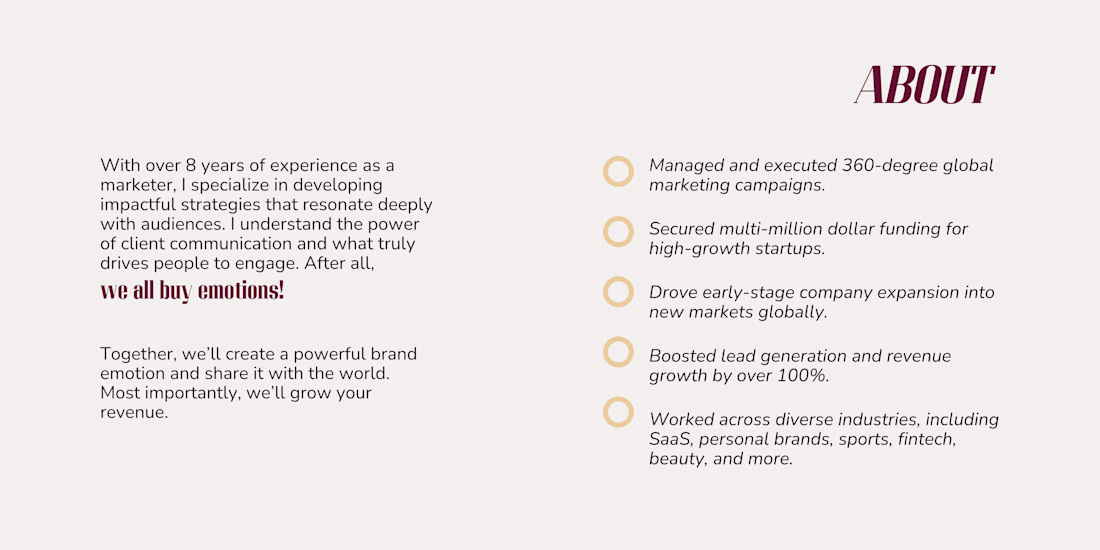 ABOUT

With over 8 years of experience as a marketer, I specialize in developing impactful strategies that resonate deeply with audiences. I understand the power of client communication and what truly drives people to engage. After all, we all buy emotions!

Together, we'll create a powerful brand emotion and share it with the world. Most importantly, we'll grow your revenue.

Managed and executed 360-degree global marketing campaigns.

Secured multi-million dollar funding for high-growth startups.

Drove early-stage company expansion into new markets globally.

Boosted lead generation and revenue growth by over 100%.

Worked across diverse industries, including SaaS, personal brands, sports, fintech, beauty, and more.